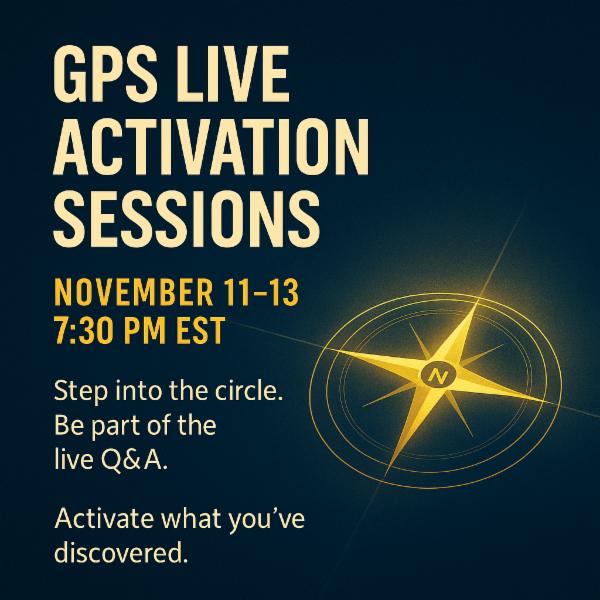 GPS LIVE ACTIVATION SESSIONS

NOVEMBER 11–13
7:30 PM EST

Step into the circle. Be part of the live Q&A.

Activate what you've discovered.

N